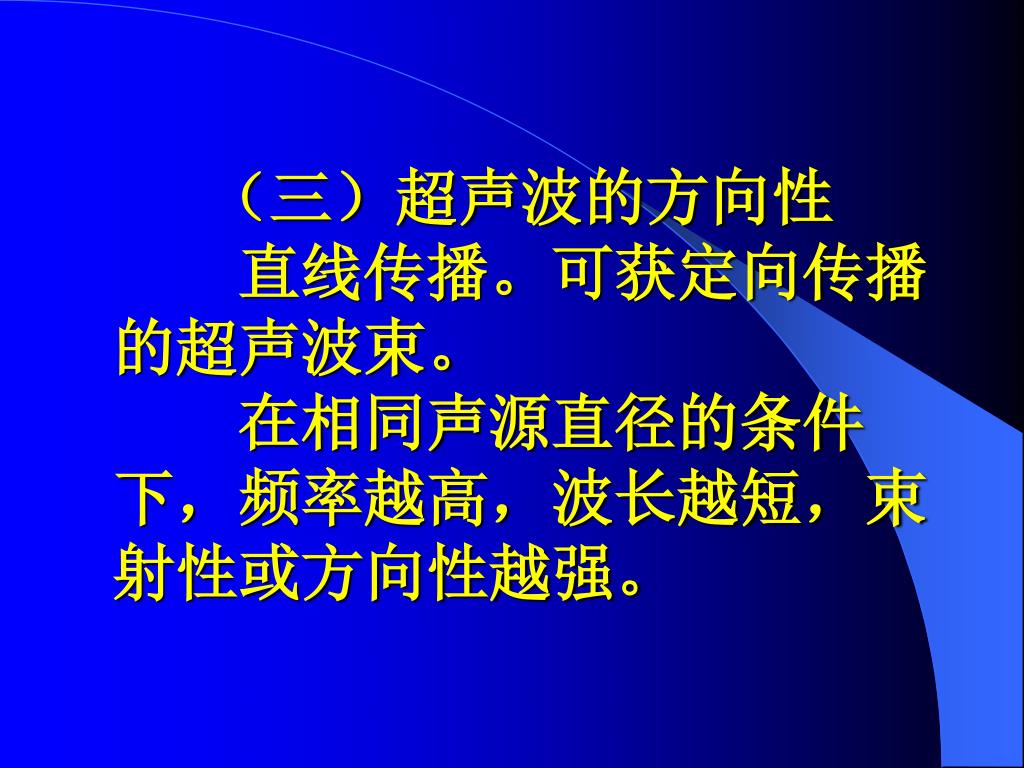 （三）超声波的方向性

直线传播。可获定向传播的超声波束。

在相同声源直径的条件下，频率越高，波长越短，束射性或方向性越强。